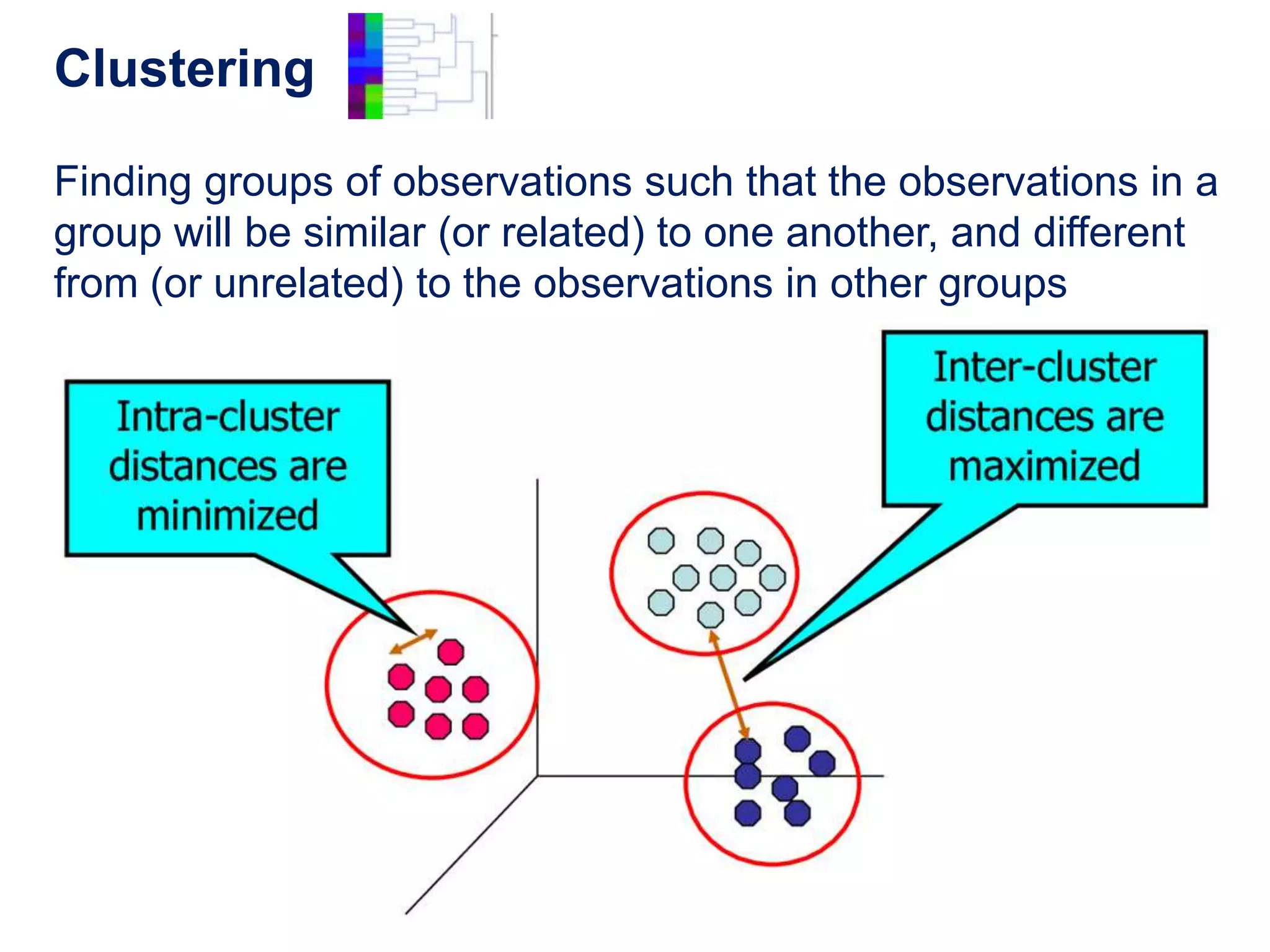 Clustering

Finding groups of observations such that the observations in a group will be similar (or related) to one another, and different from (or unrelated) to the observations in other groups

Intra-cluster distances are minimized

Inter-cluster distances are maximized